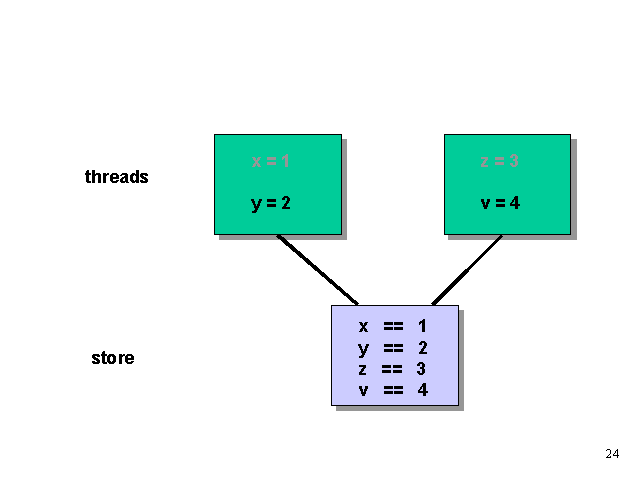 threads

x = 1

y = 2

z = 3

v = 4

store

x == 1
y == 2
z == 3
v == 4

24